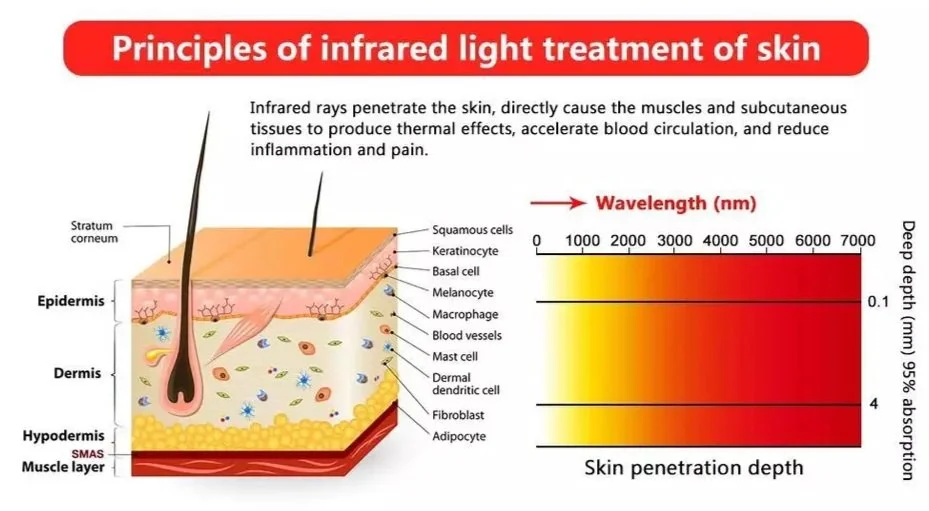 Principles of infrared light treatment of skin

Infrared rays penetrate the skin, directly cause the muscles and subcutaneous tissues to produce thermal effects, accelerate blood circulation, and reduce inflammation and pain.

Stratum corneum

Epidermis

Dermis

Hypodermis

SMAS

Muscle layer

Squamous cells

Keratinocyte

Basal cell

Melanocyte

Macrophage

Blood vessels

Mast cell

Dermal dendritic cell

Fibroblast

Adipocyte

Wavelength (nm)

0 1000 2000 3000 4000 5000 6000 7000

0.1

4

Deep depth (mm) 95% absorption

Skin penetration depth